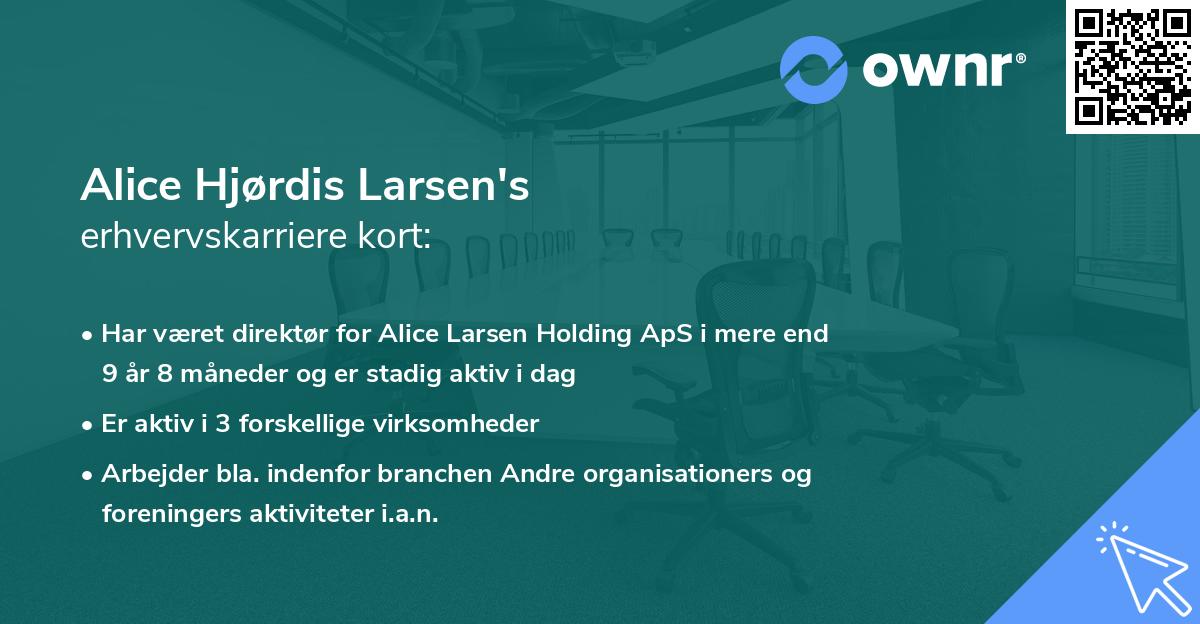 ownr®

Alice Hjørdis Larsen's
erhvervskarriere kort:

• Har været direktør for Alice Larsen Holding ApS i mere end 9 år 8 måneder og er stadig aktiv i dag
• Er aktiv i 3 forskellige virksomheder
• Arbejder bla. indenfor branchen Andre organisationers og foreningers aktiviteter i.a.n.